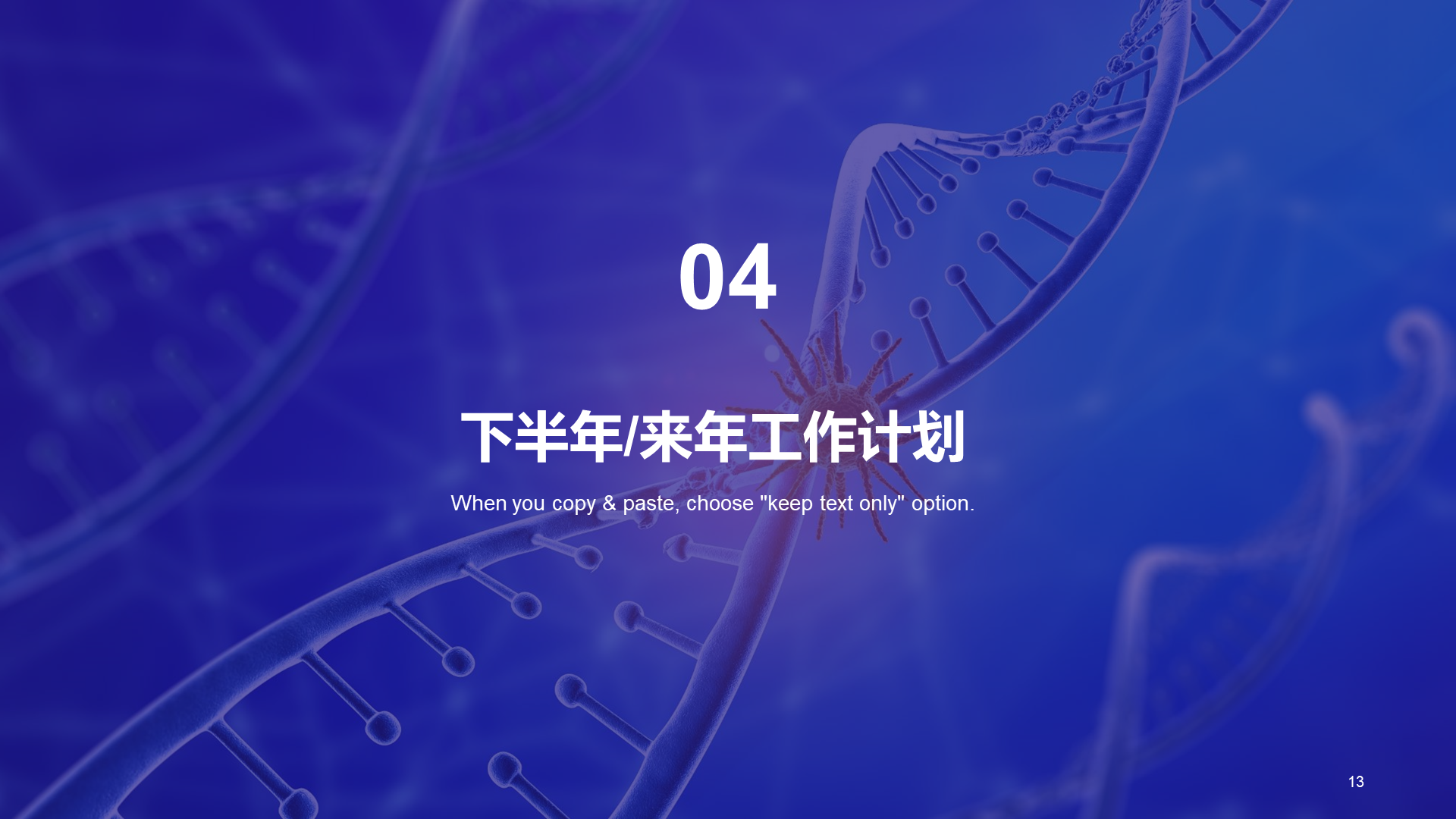 04

下半年/来年工作计划

When you copy & paste, choose "keep text only" option.

13